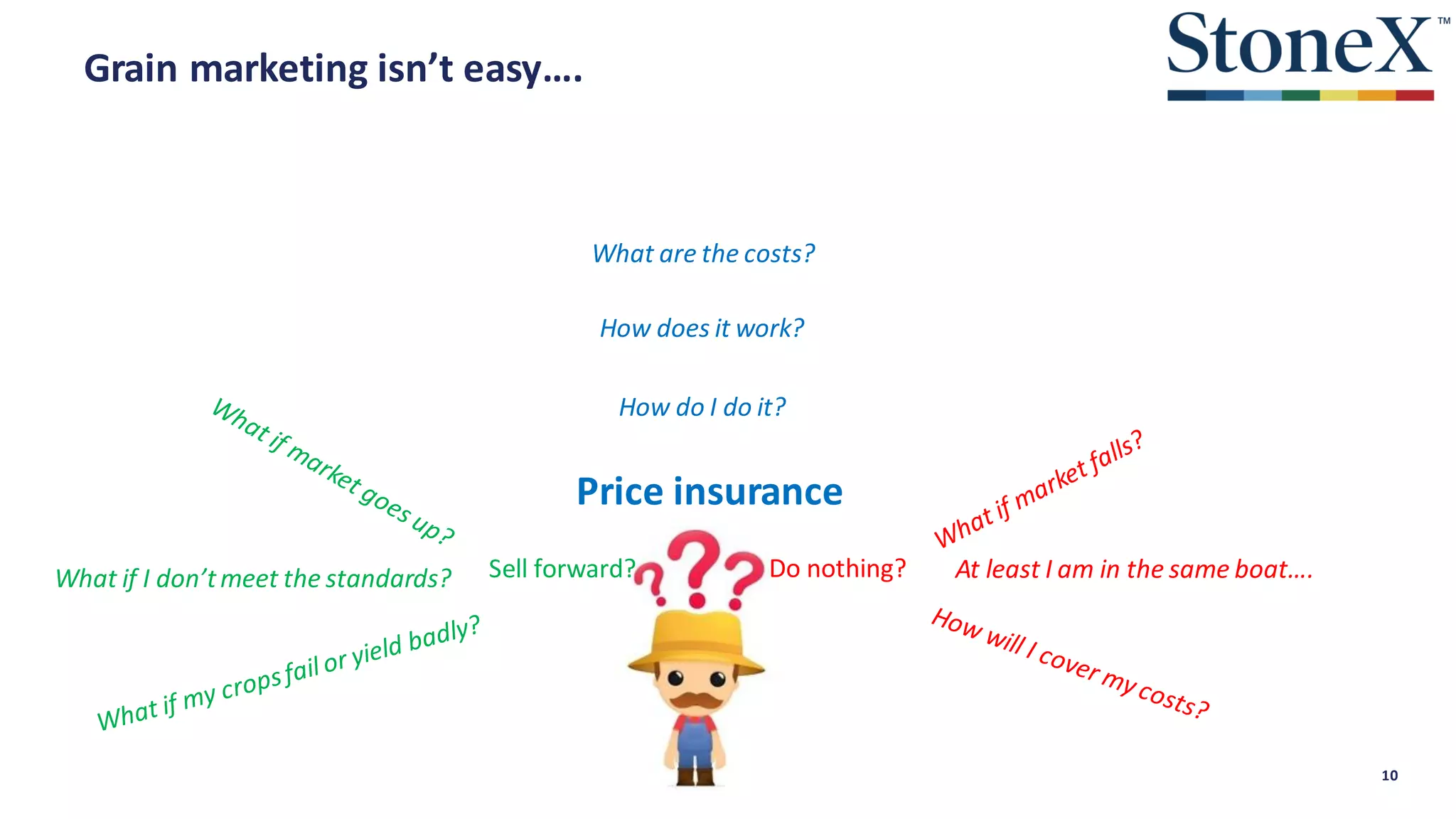 Grain marketing isn't easy….

StoneX™

What are the costs?

How does it work?

How do I do it?

Price insurance

What if market goes up?

What if I don't meet the standards?

What if my crops fail or yield badly?

Sell forward?

Do nothing?

What if market falls?

At least I am in the same boat….

How will I cover my costs?

10